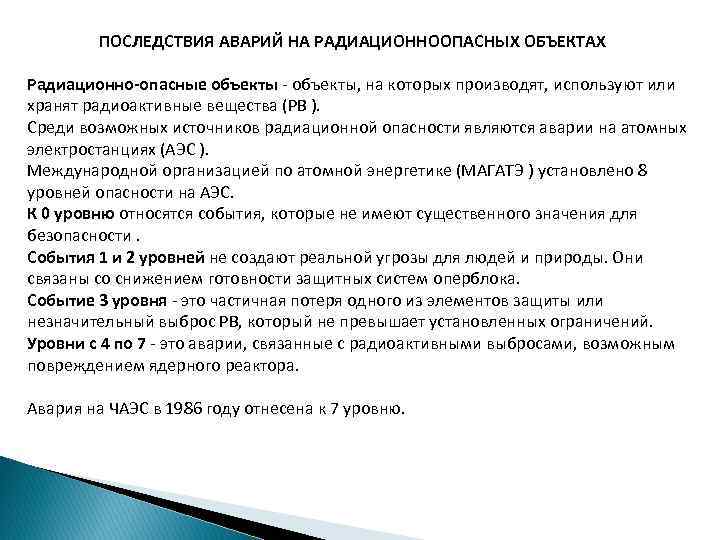 ПОСЛЕДСТВИЯ АВАРИЙ НА РАДИАЦИОННООПАСНЫХ ОБЪЕКТАХ

Радиационно-опасные объекты - объекты, на которых производят, используют или хранят радиоактивные вещества (РВ ).
Среди возможных источников радиационной опасности являются аварии на атомных электростанциях (АЭС ).
Международной организацией по атомной энергетике (МАГАТЭ ) установлено 8 уровней опасности на АЭС.
К 0 уровню относятся события, которые не имеют существенного значения для безопасности .
События 1 и 2 уровней не создают реальной угрозы для людей и природы. Они связаны со снижением готовности защитных систем оперблока.
Событие 3 уровня - это частичная потеря одного из элементов защиты или незначительный выброс РВ, который не превышает установленных ограничений.
Уровни с 4 по 7 - это аварии, связанные с радиоактивными выбросами, возможным повреждением ядерного реактора.

Авария на ЧАЭС в 1986 году отнесена к 7 уровню.